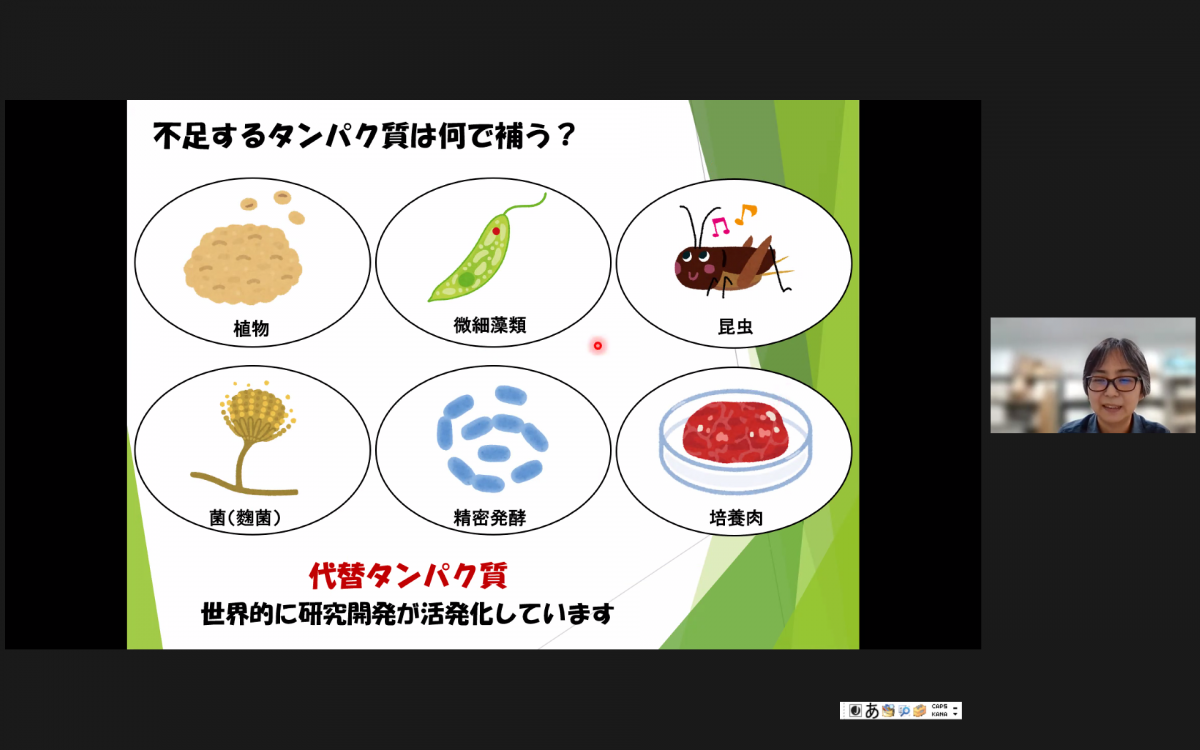 不足するタンパク質は何で補う？

植物

微細藻類

昆虫

菌（麹菌）

精密発酵

培養肉

代替タンパク質

世界的に研究開発が活発化しています

あ

CAPS
KANA